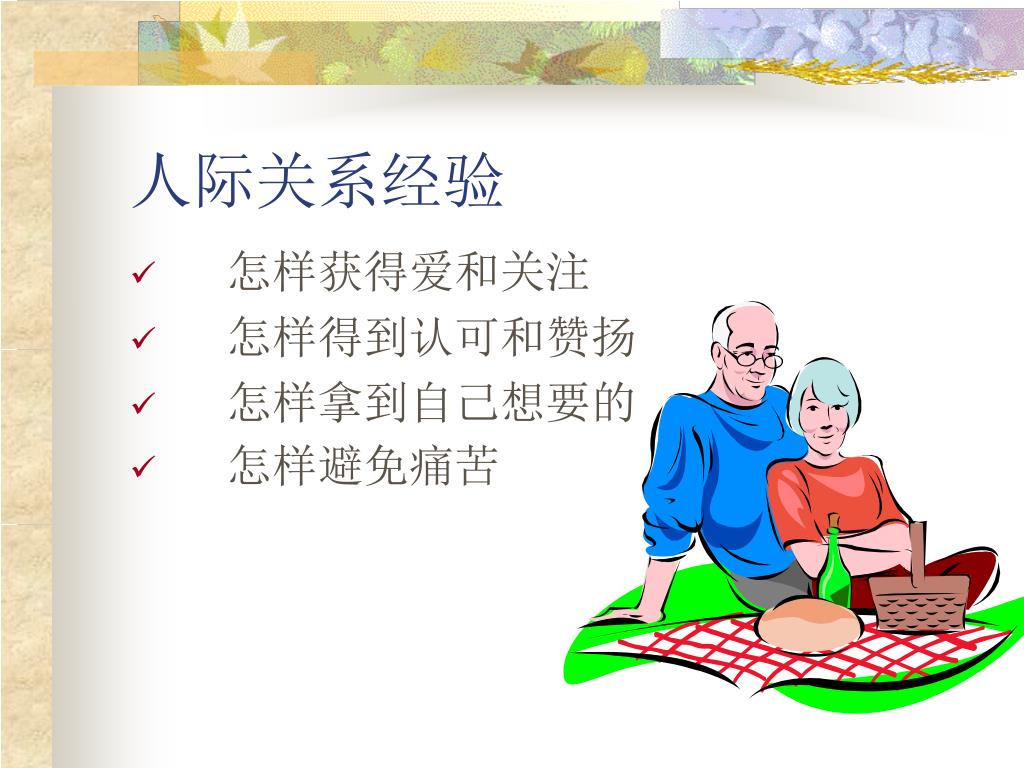 人际关系经验

✓ 怎样获得爱和关注
✓ 怎样得到认可和赞扬
✓ 怎样拿到自己想要的
✓ 怎样避免痛苦